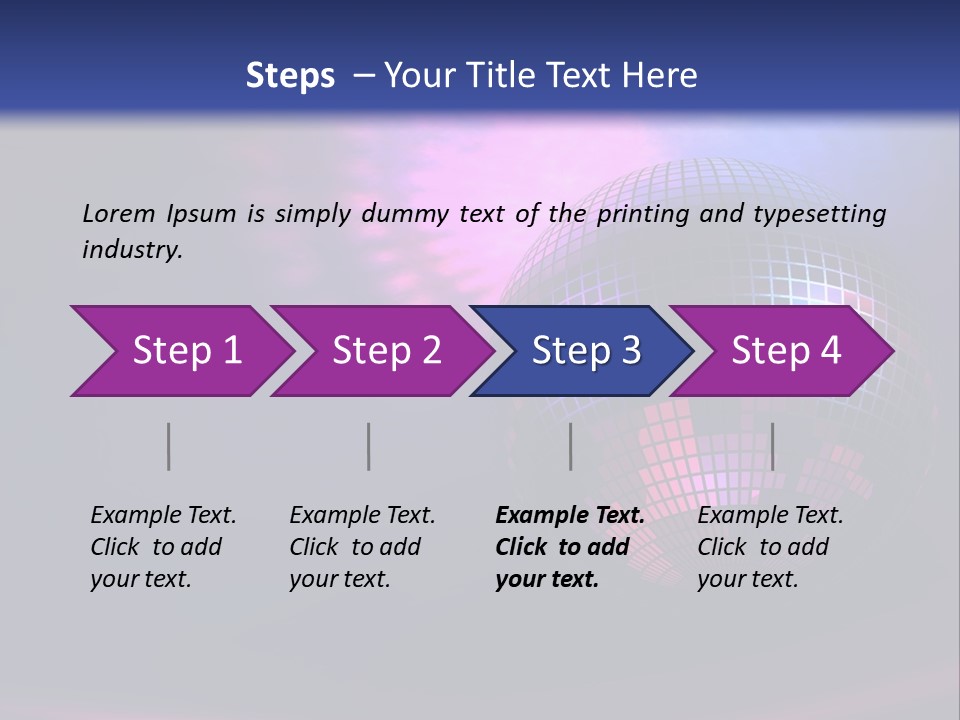 Steps – Your Title Text Here

Lorem Ipsum is simply dummy text of the printing and typesetting industry.

Step 1

Step 2

Step 3

Step 4

Example Text. Click to add your text.

Example Text. Click to add your text.

Example Text. Click to add your text.

Example Text. Click to add your text.